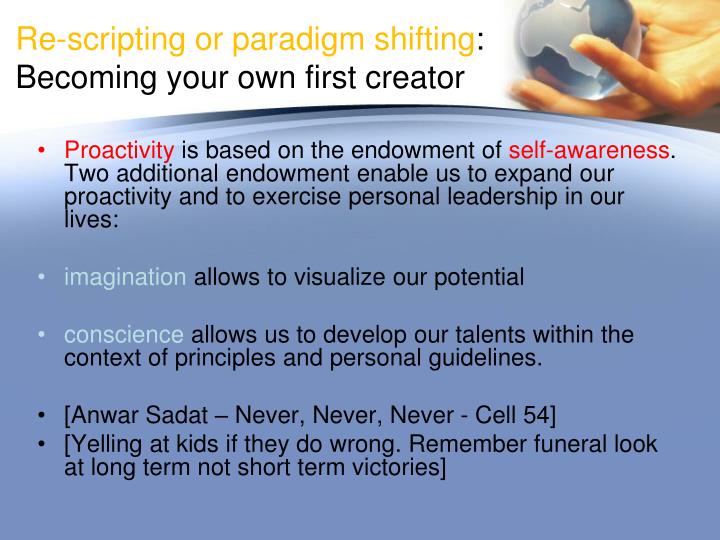 Re-scripting or paradigm shifting:
Becoming your own first creator

• Proactivity is based on the endowment of self-awareness. Two additional endowment enable us to expand our proactivity and to exercise personal leadership in our lives:

• imagination allows to visualize our potential

• conscience allows us to develop our talents within the context of principles and personal guidelines.

• [Anwar Sadat – Never, Never, Never - Cell 54]
• [Yelling at kids if they do wrong. Remember funeral look at long term not short term victories]